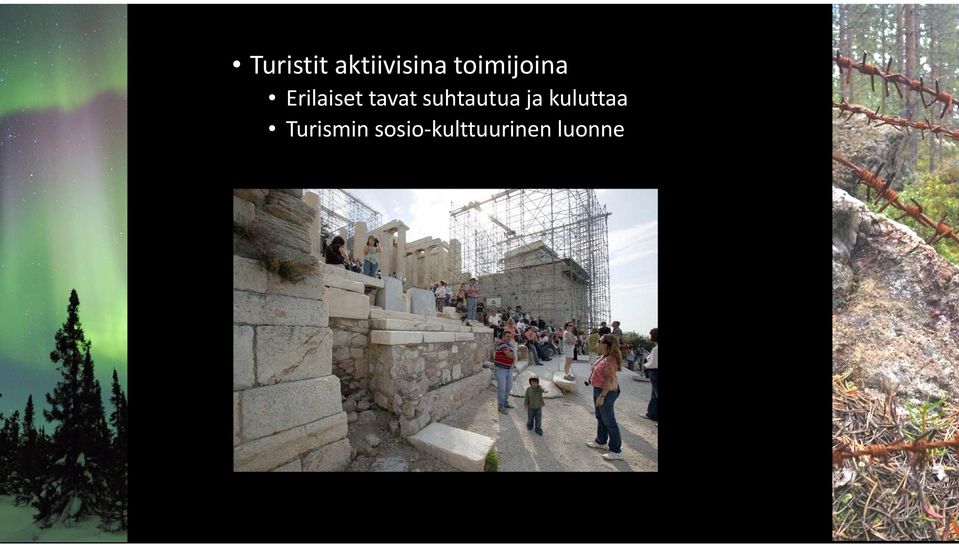 • Turistit aktiivisina toimijoina
  • Erilaiset tavat suhtautua ja kuluttaa
  • Turismin sosio-kulttuurinen luonne